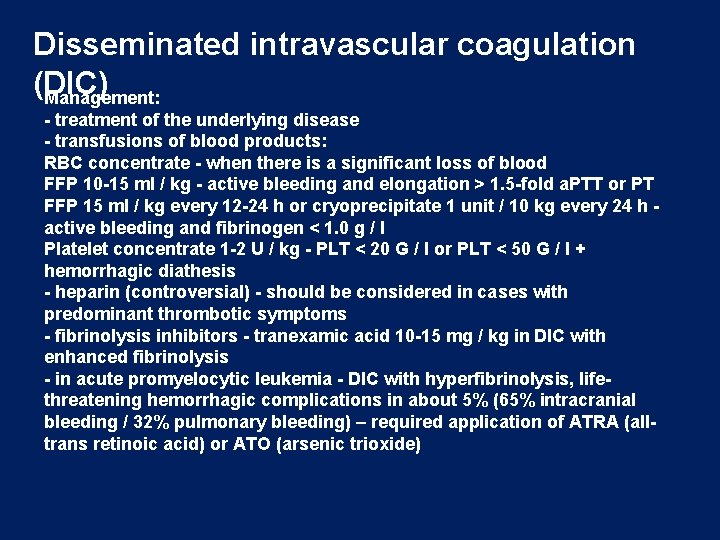 Disseminated intravascular coagulation (DIC)

Management:
- treatment of the underlying disease
- transfusions of blood products:
RBC concentrate - when there is a significant loss of blood
FFP 10-15 ml / kg - active bleeding and elongation > 1.5-fold aPTT or PT
FFP 15 ml / kg every 12-24 h or cryoprecipitate 1 unit / 10 kg every 24 h - active bleeding and fibrinogen < 1.0 g / l
Platelet concentrate 1-2 U / kg - PLT < 20 G / l or PLT < 50 G / l + hemorrhagic diathesis
- heparin (controversial) - should be considered in cases with predominant thrombotic symptoms
- fibrinolysis inhibitors - tranexamic acid 10-15 mg / kg in DIC with enhanced fibrinolysis
- in acute promyelocytic leukemia - DIC with hyperfibrinolysis, life-threatening hemorrhagic complications in about 5% (65% intracranial bleeding / 32% pulmonary bleeding) – required application of ATRA (all-trans retinoic acid) or ATO (arsenic trioxide)